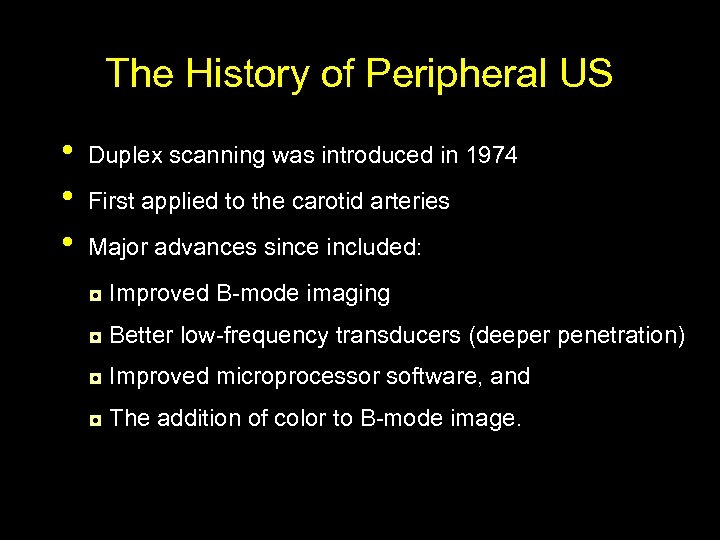 The History of Peripheral US

• Duplex scanning was introduced in 1974
• First applied to the carotid arteries
• Major advances since included:
  ◘ Improved B-mode imaging
  ◘ Better low-frequency transducers (deeper penetration)
  ◘ Improved microprocessor software, and
  ◘ The addition of color to B-mode image.